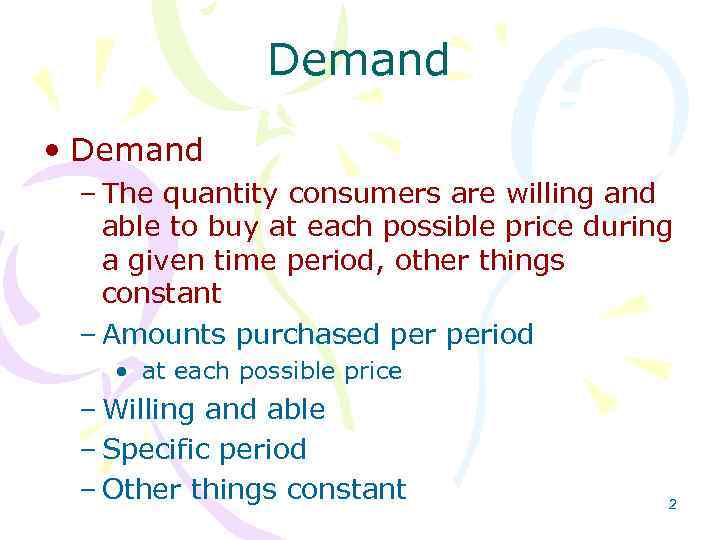 Demand

• Demand

– The quantity consumers are willing and able to buy at each possible price during a given time period, other things constant

– Amounts purchased per period

• at each possible price

– Willing and able

– Specific period

– Other things constant

2